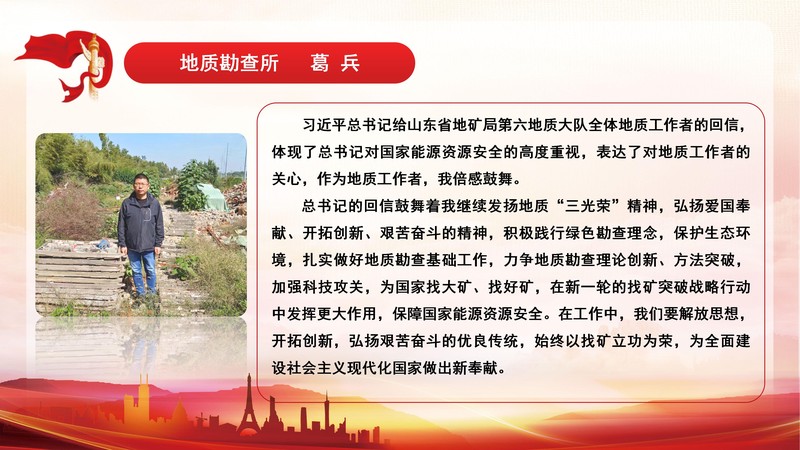 地质勘查所　葛 兵

习近平总书记给山东省地矿局第六地质大队全体地质工作者的回信，体现了总书记对国家能源资源安全的高度重视，表达了对地质工作者的关心，作为地质工作者，我倍感鼓舞。

总书记的回信鼓舞着我继续发扬地质“三光荣”精神，弘扬爱国奉献、开拓创新、艰苦奋斗的精神，积极践行绿色勘查理念，保护生态环境，扎实做好地质勘查基础工作，力争地质勘查理论创新、方法突破，加强科技攻关，为国家找大矿、找好矿，在新一轮的找矿突破战略行动中发挥更大作用，保障国家能源资源安全。在工作中，我们要解放思想，开拓创新，弘扬艰苦奋斗的优良传统，始终以找矿立功为荣，为全面建设社会主义现代化国家做出新奉献。